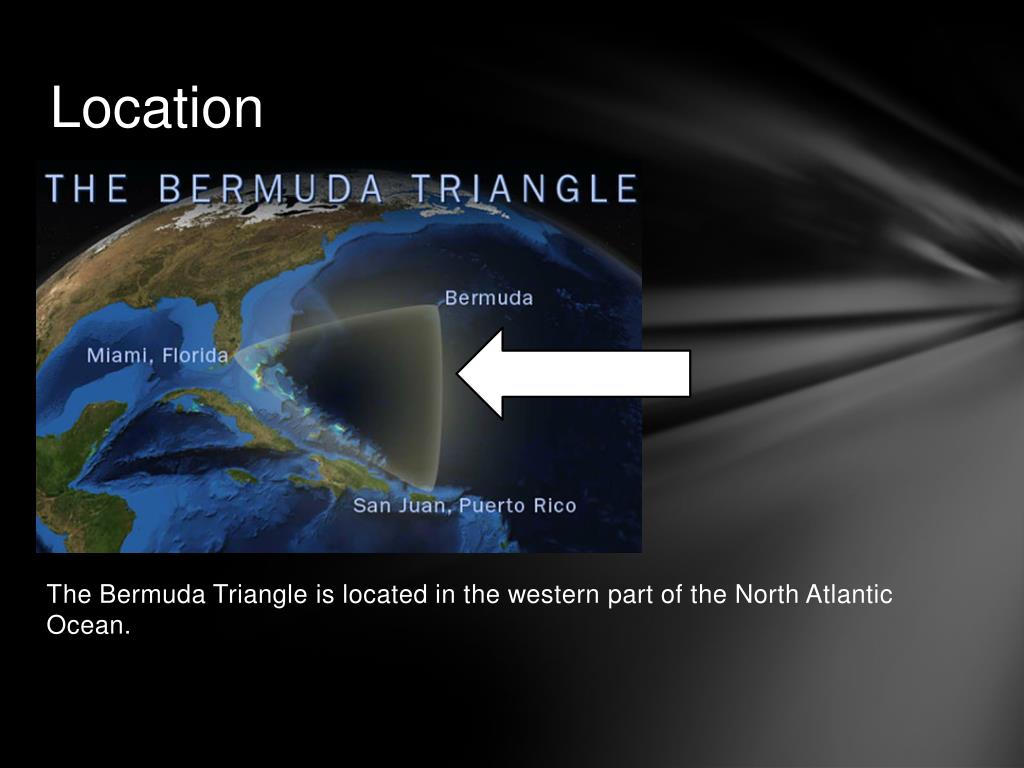 Location

THE BERMUDA TRIANGLE

Bermuda

Miami, Florida

San Juan, Puerto Rico

The Bermuda Triangle is located in the western part of the North Atlantic Ocean.